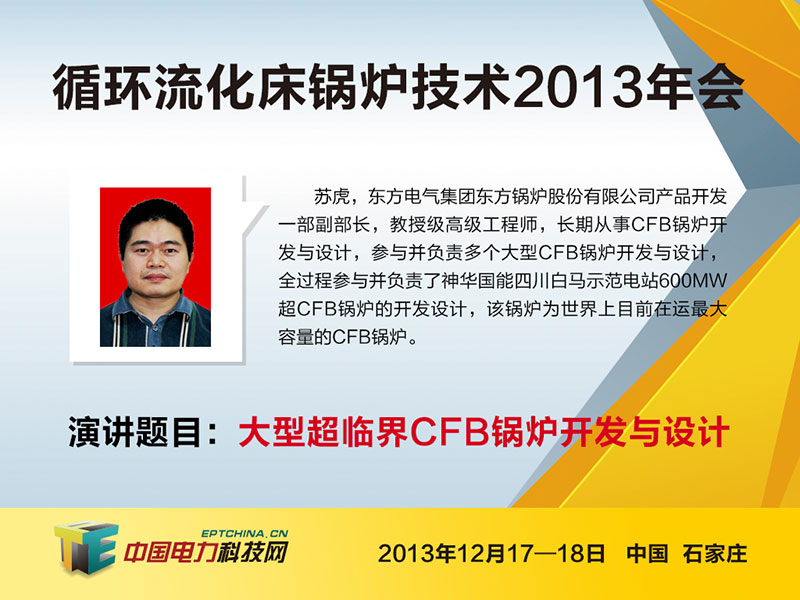 循环流化床锅炉技术2013年会

苏虎，东方电气集团东方锅炉股份有限公司产品开发一部副部长，教授级高级工程师，长期从事CFB锅炉开发与设计，参与并负责多个大型CFB锅炉开发与设计，全过程参与并负责了神华国能四川白马示范电站600MW超CFB锅炉的开发设计，该锅炉为世界上目前在运最大容量的CFB锅炉。

演讲题目：大型超临界CFB锅炉开发与设计

EPTCHINA.CN
中国电力科技网

2013年12月17—18日 中国 石家庄